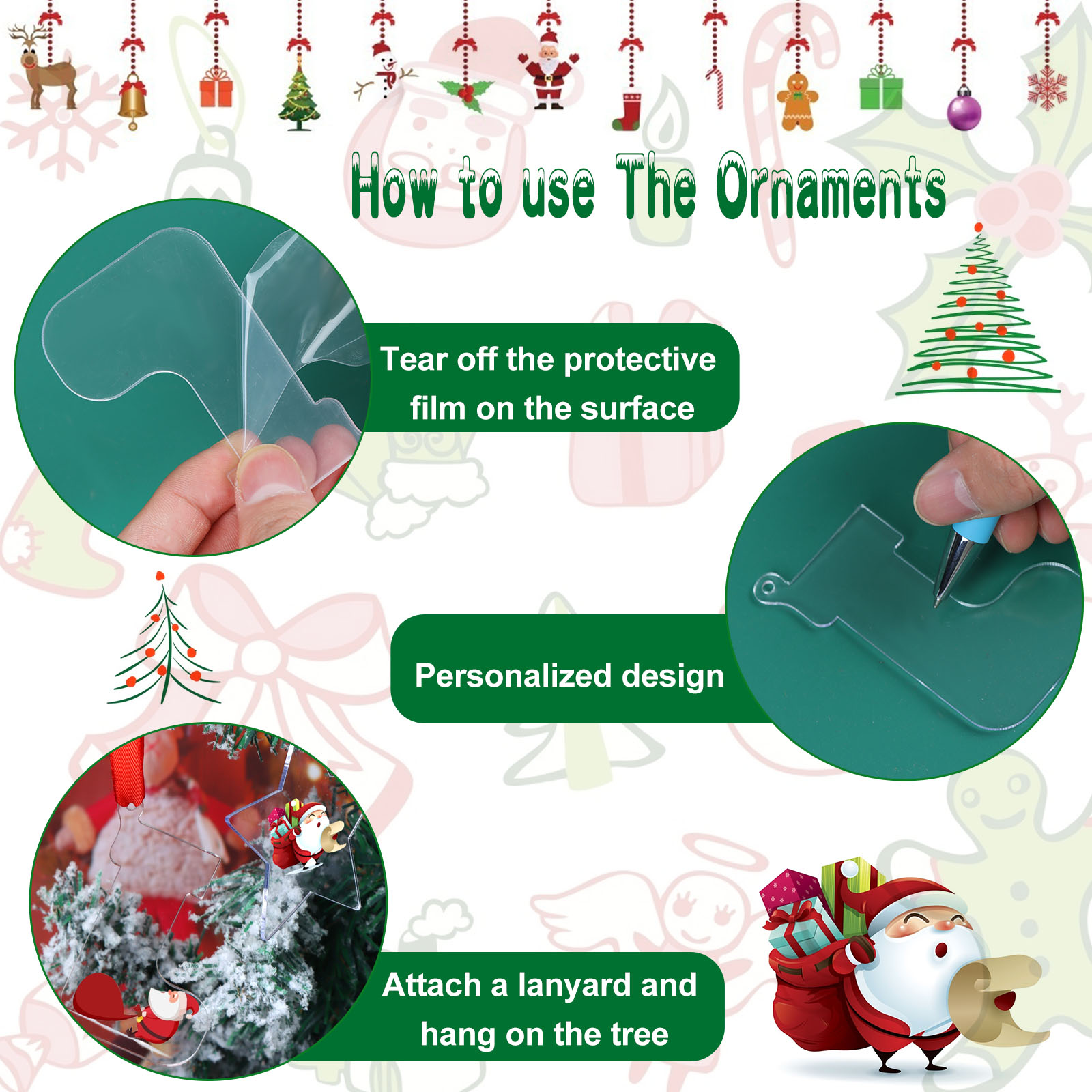 How to use The Ornaments

Tear off the protective film on the surface

Personalized design

Attach a lanyard and hang on the tree